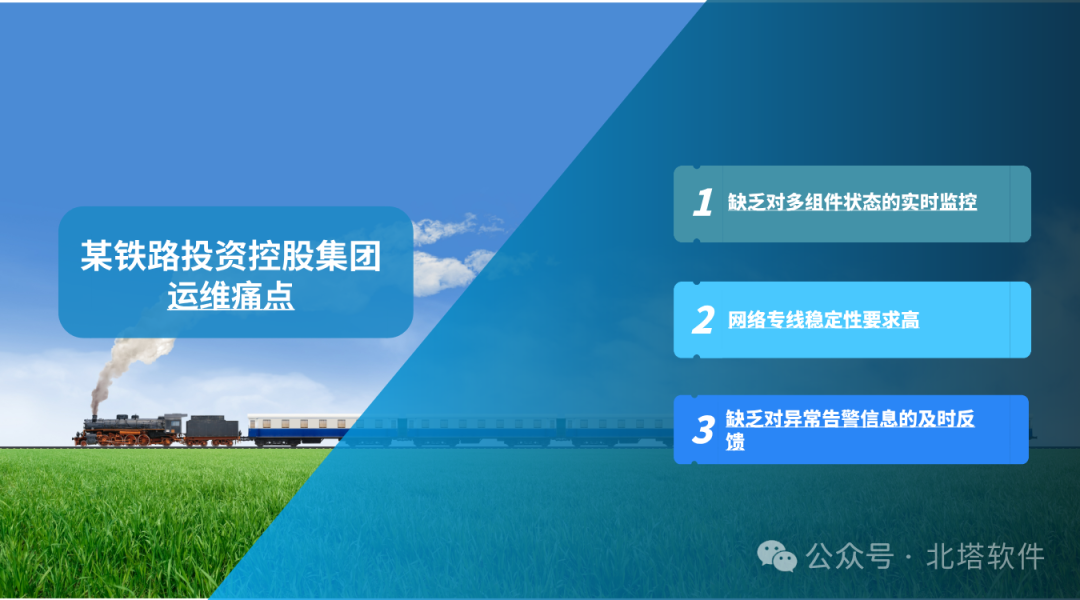 某铁路投资控股集团
运维痛点

1 缺乏对多组件状态的实时监控

2 网络专线稳定性要求高

3 缺乏对异常告警信息的及时反馈

公众号 · 北塔软件